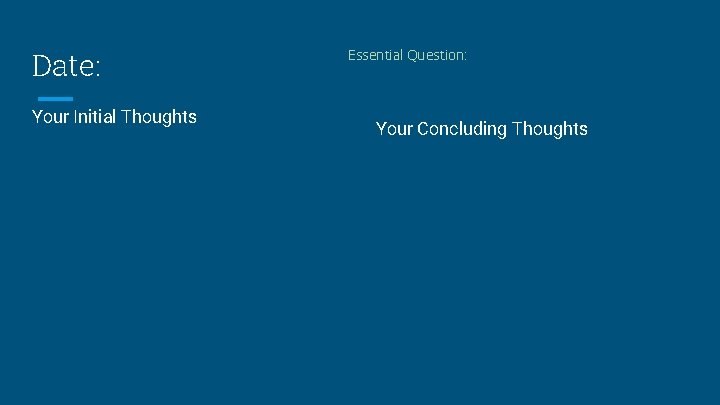 Date:

Your Initial Thoughts

Essential Question:

Your Concluding Thoughts